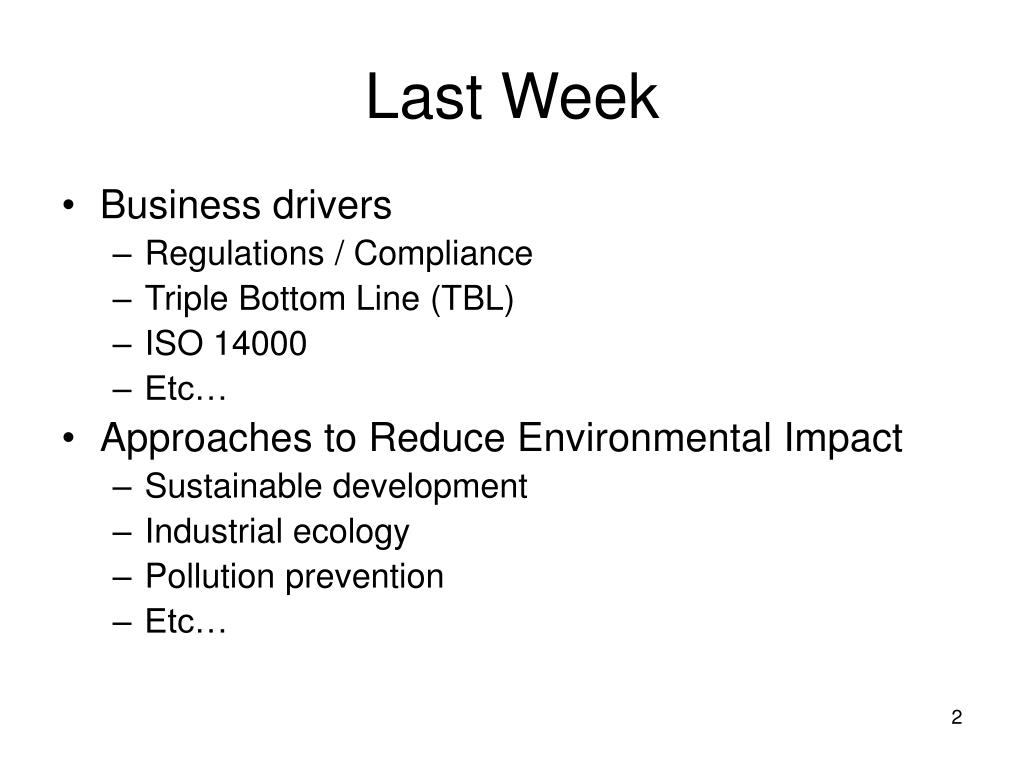 Last Week

• Business drivers
– Regulations / Compliance
– Triple Bottom Line (TBL)
– ISO 14000
– Etc…
• Approaches to Reduce Environmental Impact
– Sustainable development
– Industrial ecology
– Pollution prevention
– Etc…

2